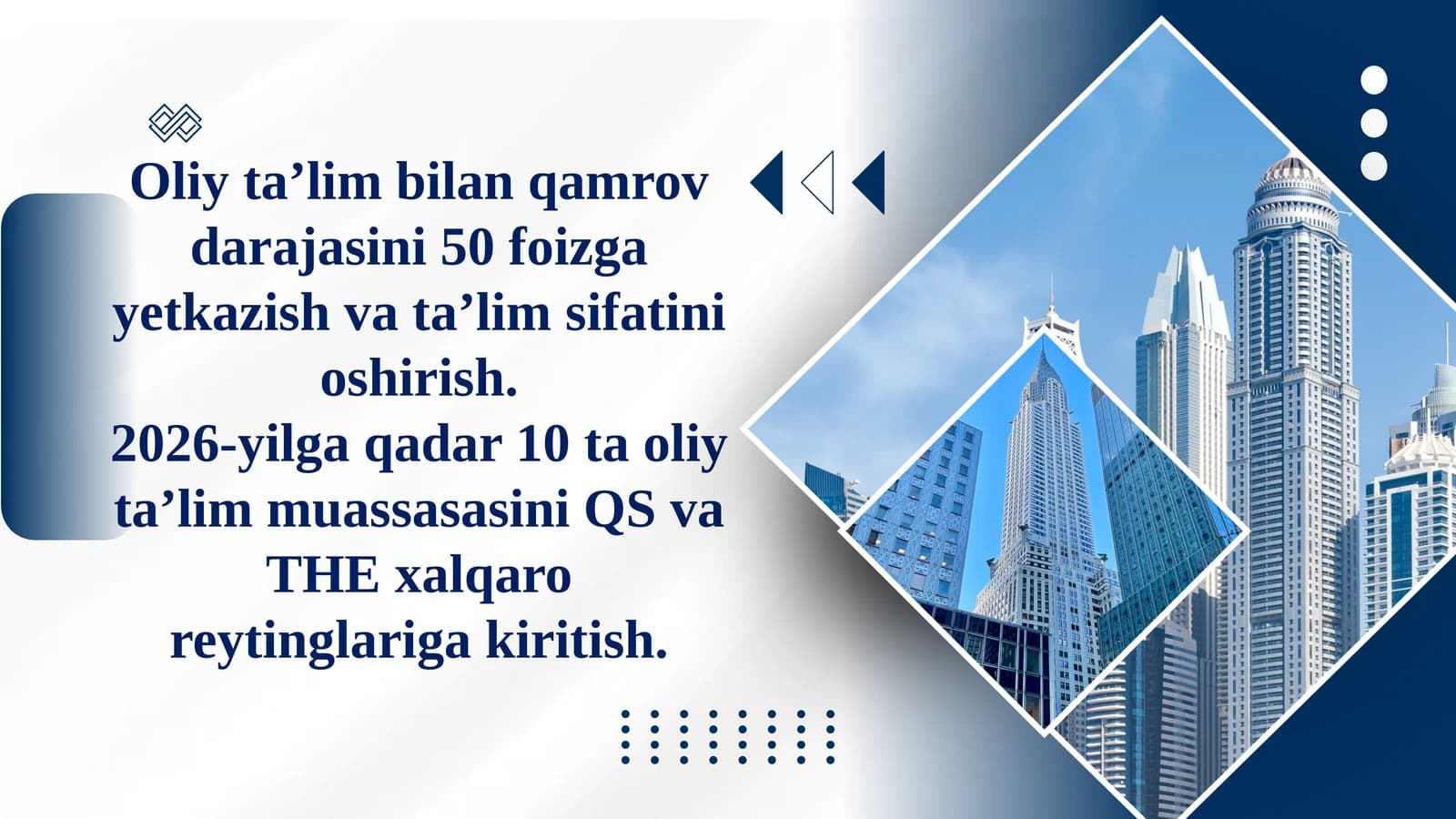 Oliy ta’lim bilan qamrov darajasini 50 foizga yetkazish va ta’lim sifatini oshirish.
2026-yilga qadar 10 ta oliy ta’lim muassasasini QS va THE xalqaro reytinglariga kiritish.